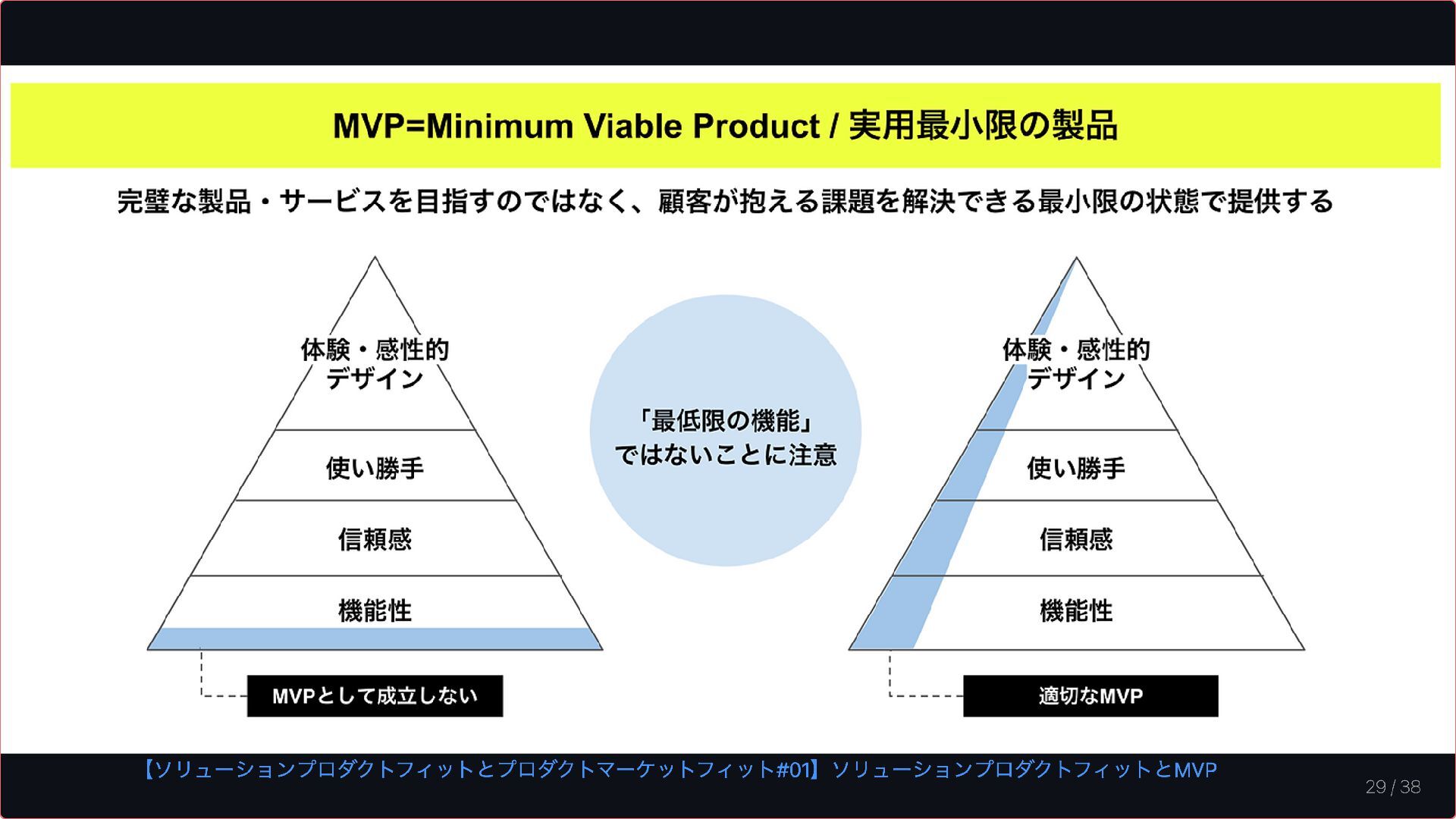 MVP=Minimum Viable Product / 実用最小限の製品

完璧な製品・サービスを目指すのではなく、顧客が抱える課題を解決できる最小限の状態で提供する

体験・感性的デザイン

使い勝手

信頼感

機能性

MVPとして成立しない

「最低限の機能」ではないことに注意

体験・感性的デザイン

使い勝手

信頼感

機能性

適切なMVP

【ソリューションプロダクトフィットとプロダクトマーケットフィット#01】ソリューションプロダクトフィットとMVP

29 / 38